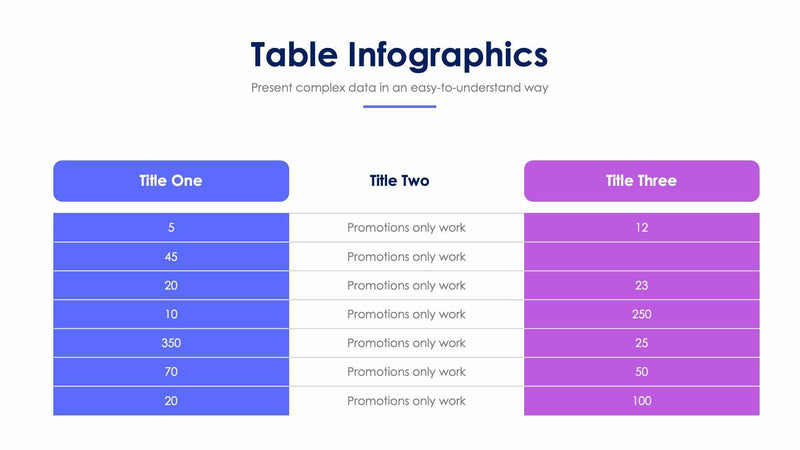 Table Infographics

Present complex data in an easy-to-understand way

| Title One | Title Two | Title Three |
|---|---|---|
| 5 | Promotions only work | 12 |
| 45 | Promotions only work | |
| 20 | Promotions only work | 23 |
| 10 | Promotions only work | 250 |
| 350 | Promotions only work | 25 |
| 70 | Promotions only work | 50 |
| 20 | Promotions only work | 100 |